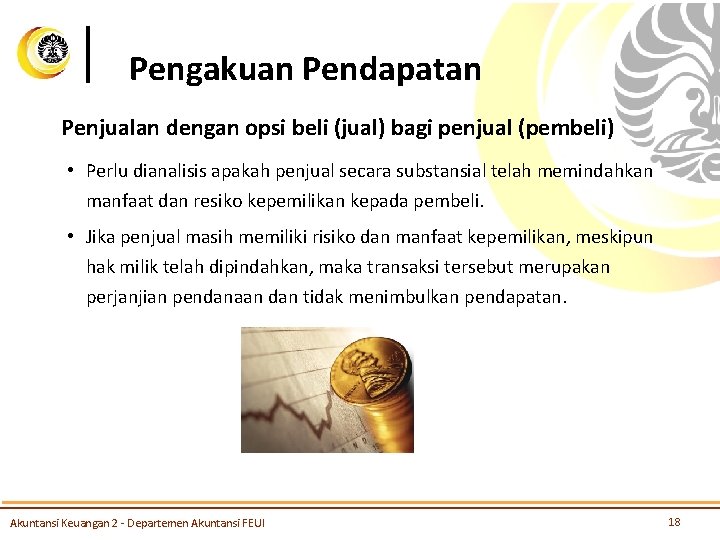 Pengakuan Pendapatan

Penjualan dengan opsi beli (jual) bagi penjual (pembeli)

• Perlu dianalisis apakah penjual secara substansial telah memindahkan manfaat dan resiko kepemilikan kepada pembeli.

• Jika penjual masih memiliki risiko dan manfaat kepemilikan, meskipun hak milik telah dipindahkan, maka transaksi tersebut merupakan perjanjian pendanaan dan tidak menimbulkan pendapatan.

Akuntansi Keuangan 2 - Departemen Akuntansi FEUI

18